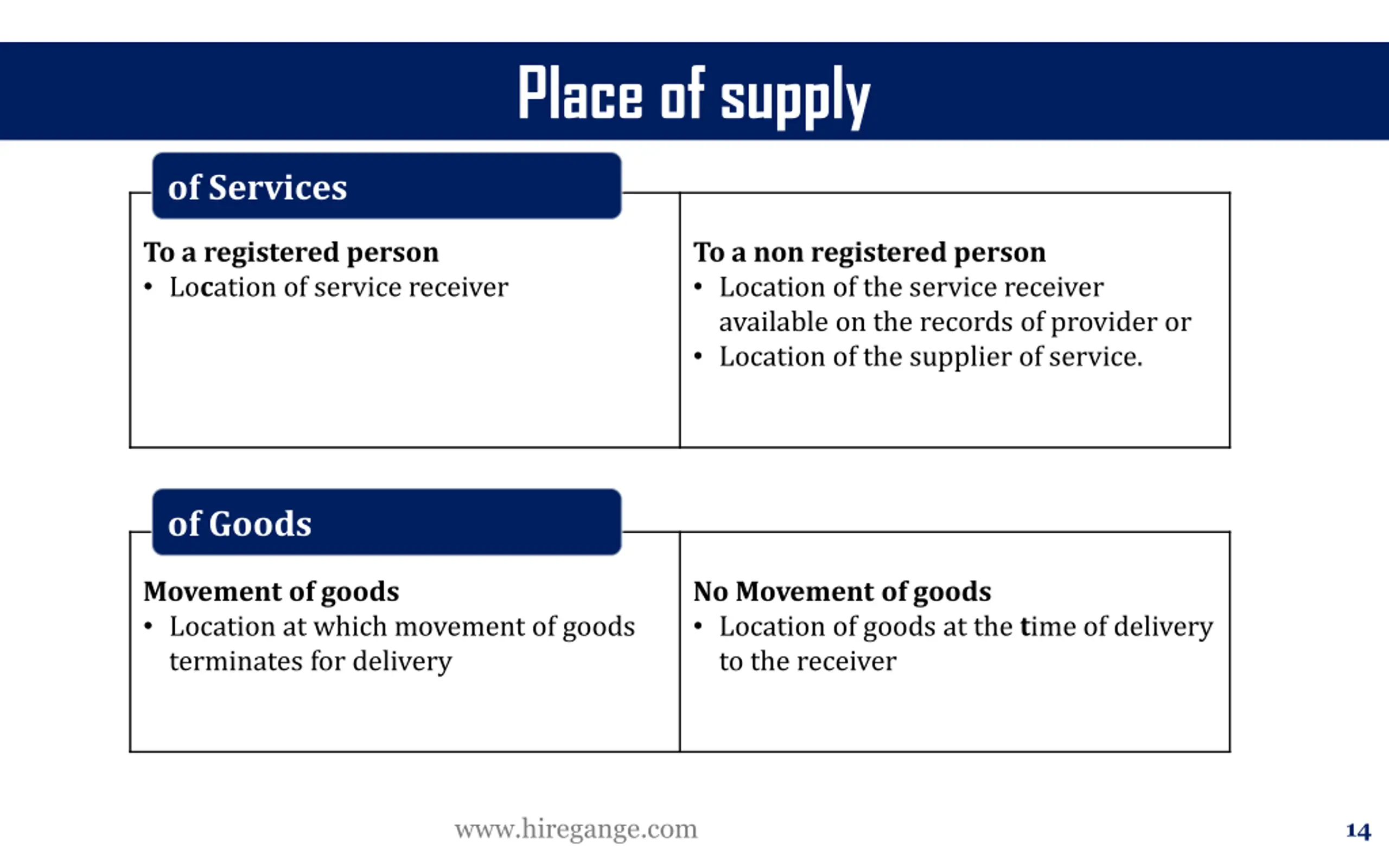 Place of supply

of Services

To a registered person
• Location of service receiver

To a non registered person
• Location of the service receiver available on the records of provider or
• Location of the supplier of service.

of Goods

Movement of goods
• Location at which movement of goods terminates for delivery

No Movement of goods
• Location of goods at the time of delivery to the receiver

www.hiregange.com

14